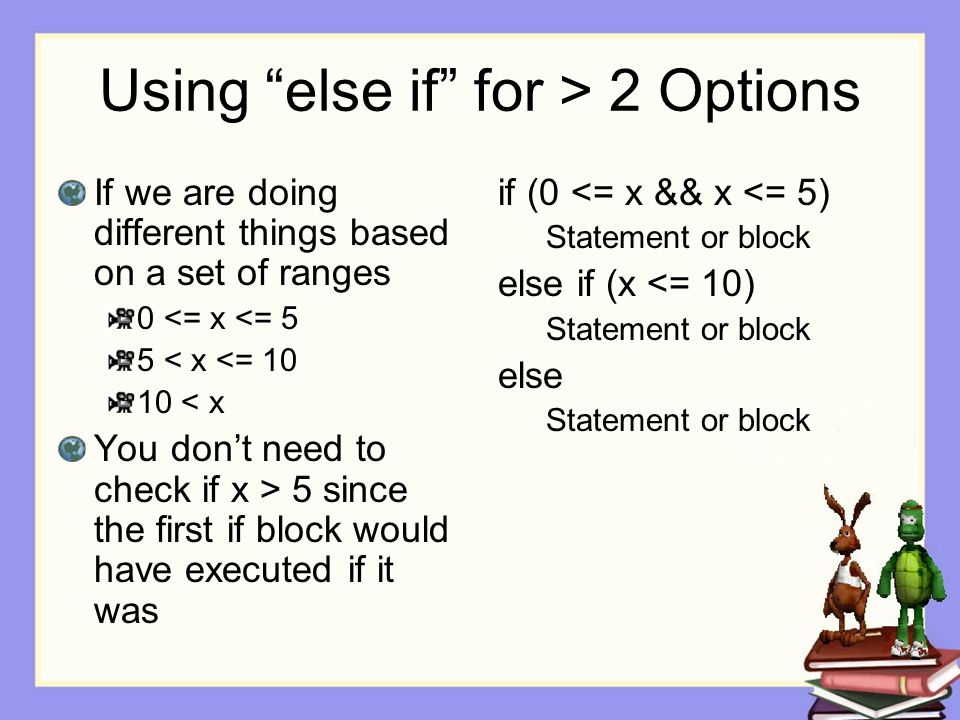 Using “else if” for > 2 Options

If we are doing different things based on a set of ranges

0 <= x <= 5

5 < x <= 10

10 < x

You don’t need to check if x > 5 since the first if block would have executed if it was

if (0 <= x && x <= 5)
Statement or block
else if (x <= 10)
Statement or block
else
Statement or block